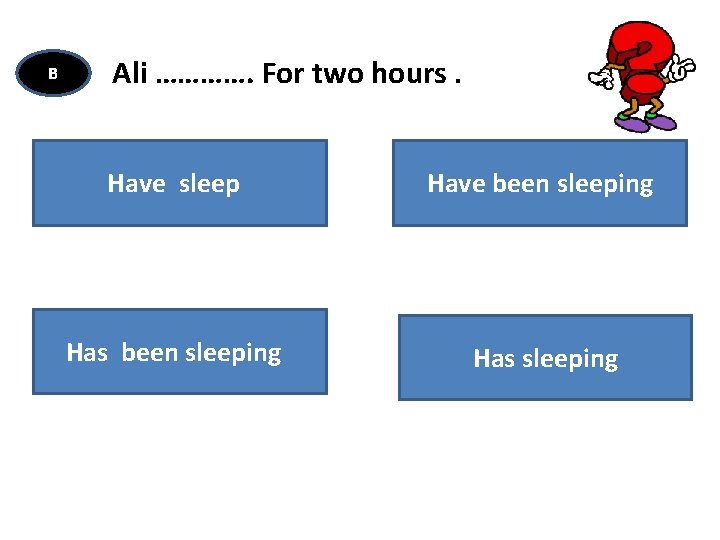 B

Ali ………… For two hours .

Have sleep

Have been sleeping

Has been sleeping

Has sleeping